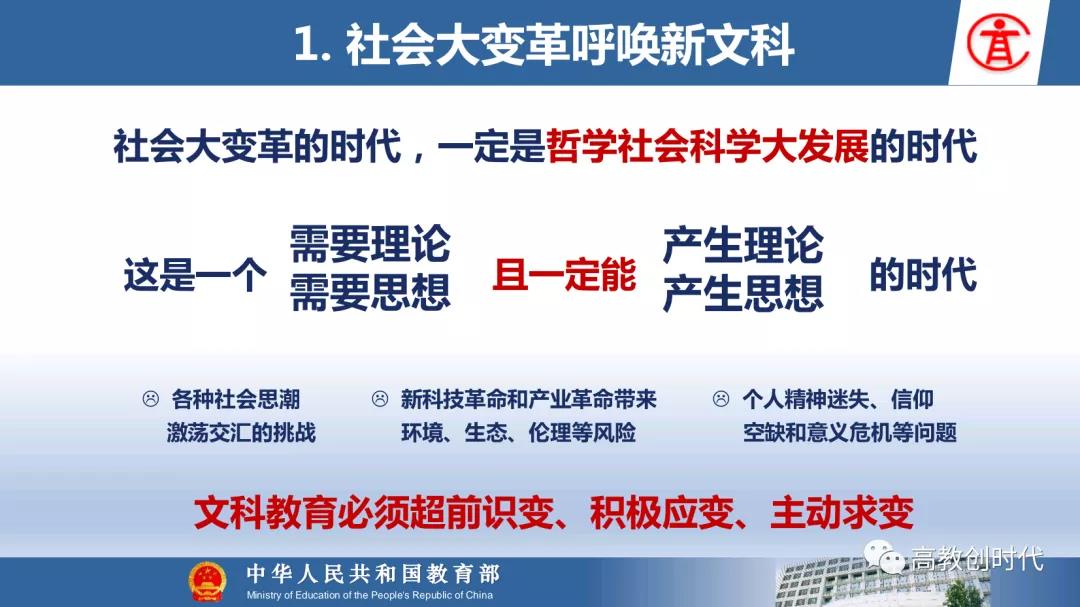 1. 社会大变革呼唤新文科

社会大变革的时代，一定是哲学社会科学大发展的时代

这是一个 需要理论 需要思想 且一定能 产生理论 产生思想 的时代

☹ 各种社会思潮激荡交汇的挑战

☹ 新科技革命和产业革命带来环境、生态、伦理等风险

☹ 个人精神迷失、信仰空缺和意义危机等问题

文科教育必须超前识变、积极应变、主动求变

中华人民共和国教育部
Ministry of Education of the People's Republic of China

高教创时代